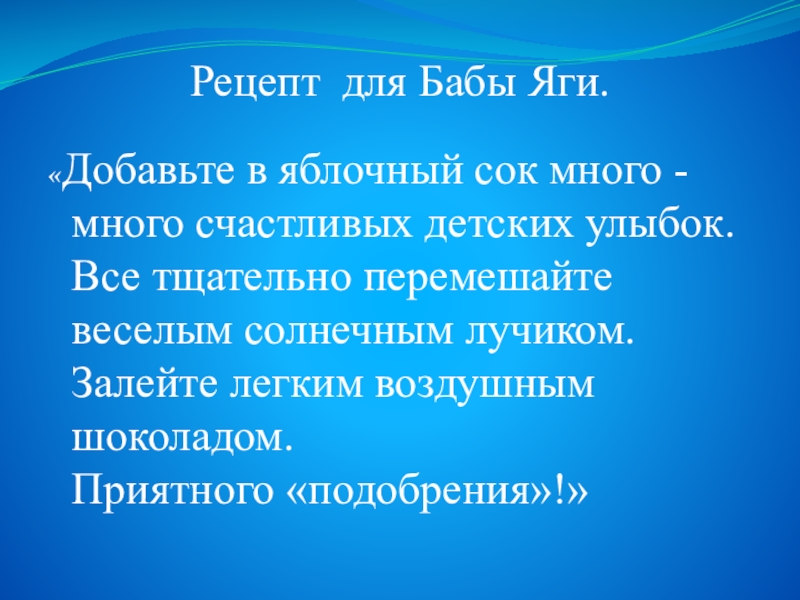 Рецепт для Бабы Яги.

«Добавьте в яблочный сок много - много счастливых детских улыбок. Все тщательно перемешайте веселым солнечным лучиком. Залейте легким воздушным шоколадом.
Приятного «подобрения»!»